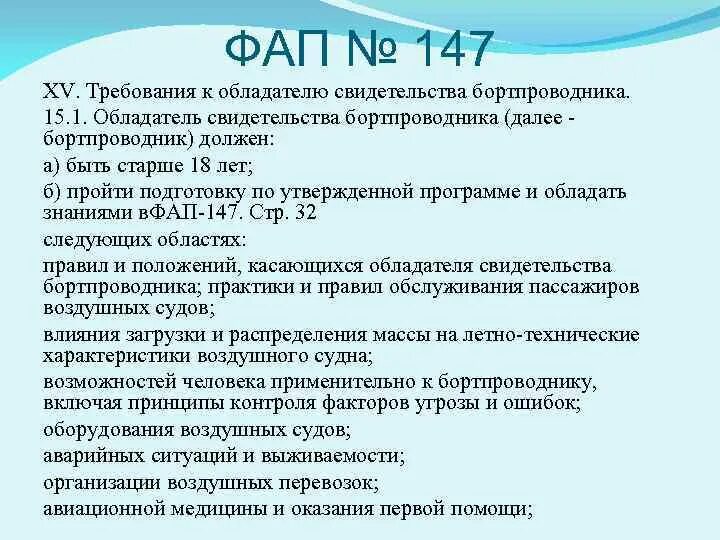 ФАП № 147

XV. Требования к обладателю свидетельства бортпроводника.

15.1. Обладатель свидетельства бортпроводника (далее - бортпроводник) должен:

а) быть старше 18 лет;

б) пройти подготовку по утвержденной программе и обладать знаниями вФАП-147. Стр. 32

следующих областях:

правил и положений, касающихся обладателя свидетельства бортпроводника; практики и правил обслуживания пассажиров воздушных судов;

влияния загрузки и распределения массы на летно-технические характеристики воздушного судна;

возможностей человека применительно к бортпроводнику, включая принципы контроля факторов угрозы и ошибок;

оборудования воздушных судов;

аварийных ситуаций и выживаемости;

организации воздушных перевозок;

авиационной медицины и оказания первой помощи;